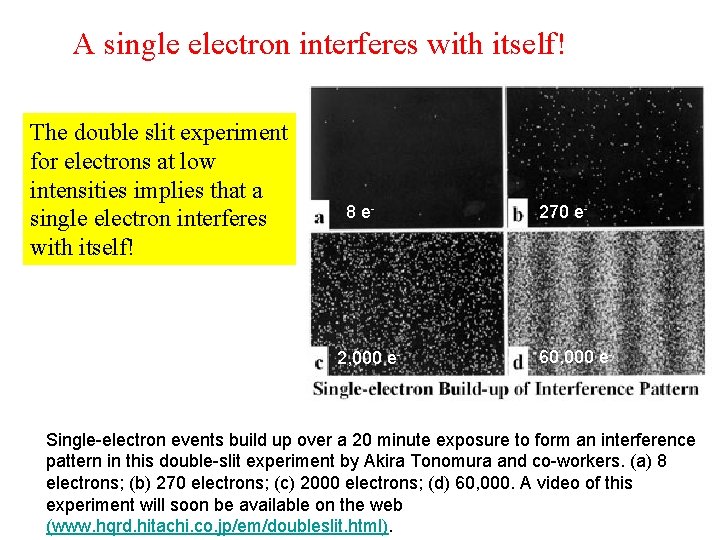 A single electron interferes with itself!

The double slit experiment for electrons at low intensities implies that a single electron interferes with itself!

a 8 $e^-$

b 270 $e^-$

c 2,000 $e^-$

d 60,000 $e^-$

Single-electron Build-up of Interference Pattern

Single-electron events build up over a 20 minute exposure to form an interference pattern in this double-slit experiment by Akira Tonomura and co-workers. (a) 8 electrons; (b) 270 electrons; (c) 2000 electrons; (d) 60,000. A video of this experiment will soon be available on the web (www.hqrd.hitachi.co.jp/em/doubleslit.html).